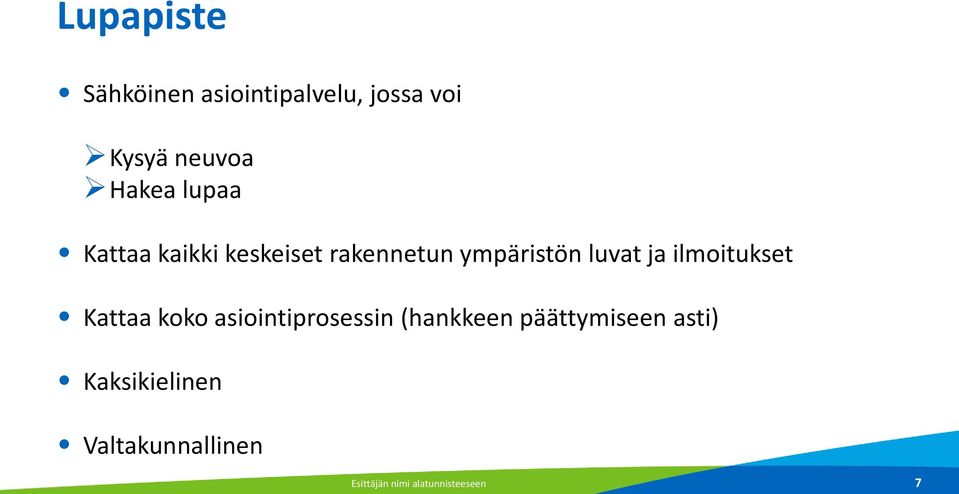 Lupapiste

• Sähköinen asiointipalvelu, jossa voi

➢ Kysyä neuvoa
➢ Hakea lupaa

• Kattaa kaikki keskeiset rakennetun ympäristön luvat ja ilmoitukset

• Kattaa koko asiointiprosessin (hankkeen päättymiseen asti)

• Kaksikielinen

• Valtakunnallinen

Esittäjän nimi alatunnisteeseen

7